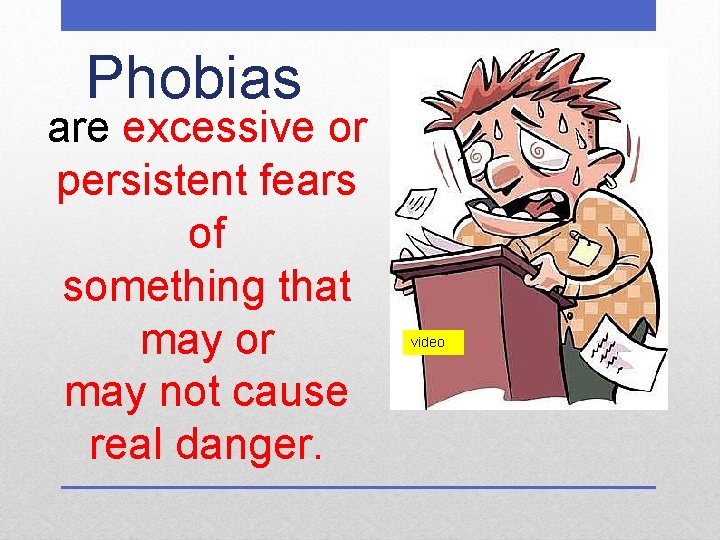 Phobias

are excessive or persistent fears of something that may or may not cause real danger.

video